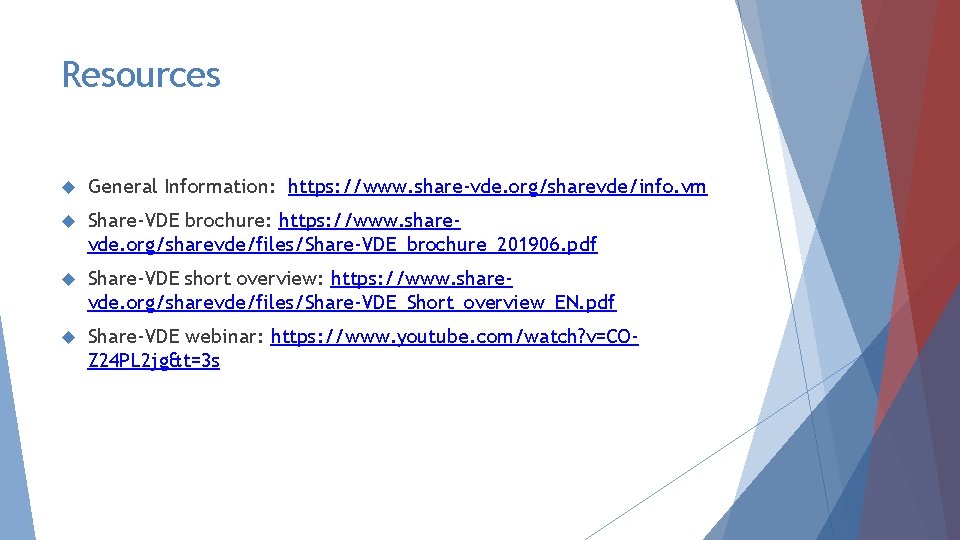 Resources

General Information: https://www.share-vde.org/sharevde/info.vm

Share-VDE brochure: https://www.share-vde.org/sharevde/files/Share-VDE_brochure_201906.pdf

Share-VDE short overview: https://www.share-vde.org/sharevde/files/Share-VDE_Short_overview_EN.pdf

Share-VDE webinar: https://www.youtube.com/watch?v=CO-Z24PL2jg&t=3s